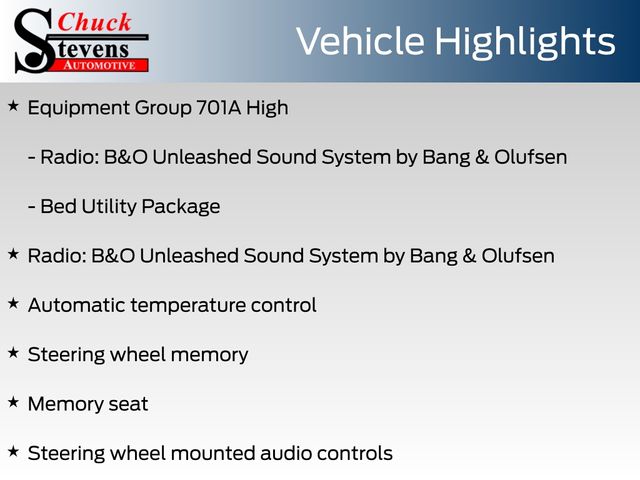 Chuck Stevens AUTOMOTIVE

Vehicle Highlights

★ Equipment Group 701A High

- Radio: B&O Unleashed Sound System by Bang & Olufsen

- Bed Utility Package

★ Radio: B&O Unleashed Sound System by Bang & Olufsen

★ Automatic temperature control

★ Steering wheel memory

★ Memory seat

★ Steering wheel mounted audio controls